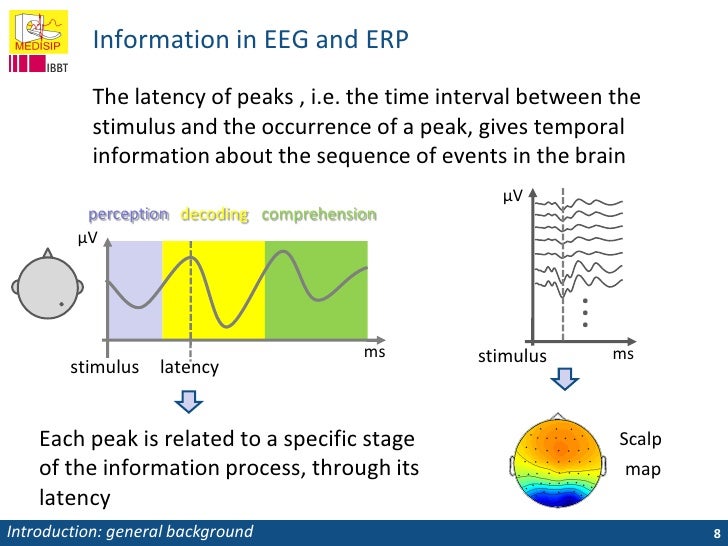 MEDISIP
IBBT

Information in EEG and ERP

The latency of peaks , i.e. the time interval between the stimulus and the occurrence of a peak, gives temporal information about the sequence of events in the brain

perception decoding comprehension

μV

stimulus latency ms

μV

stimulus ms

Each peak is related to a specific stage of the information process, through its latency

Scalp map

Introduction: general background

8